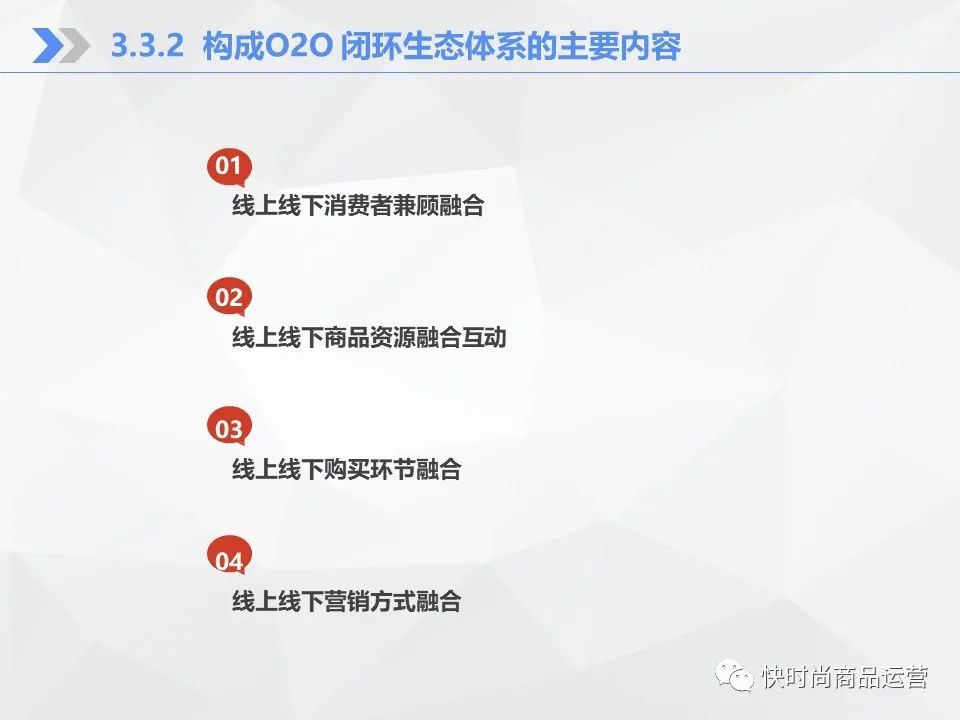 3.3.2 构成O2O 闭环生态体系的主要内容

01
线上线下消费者兼顾融合

02
线上线下商品资源融合互动

03
线上线下购买环节融合

04
线上线下营销方式融合

快时尚商品运营